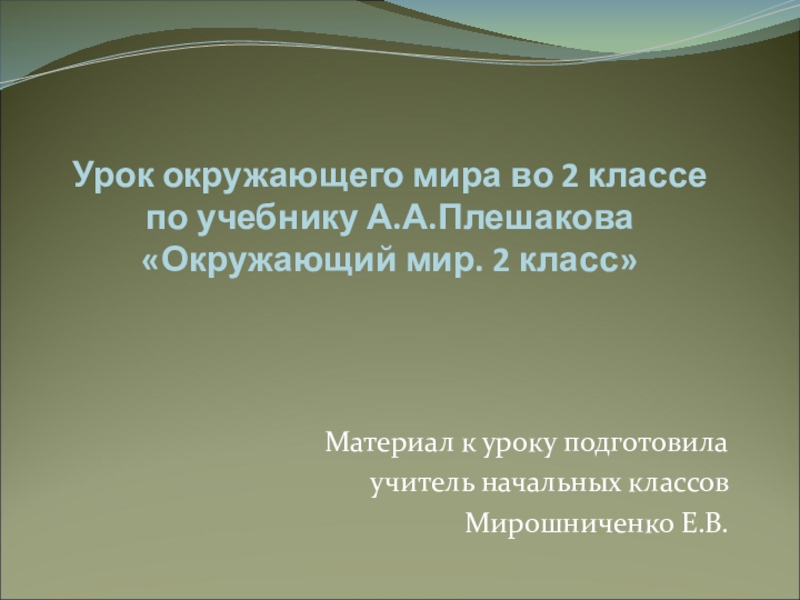 Урок окружающего мира во 2 классе по учебнику А.А.Плешакова «Окружающий мир. 2 класс»

Материал к уроку подготовила
учитель начальных классов
Мирошниченко Е.В.